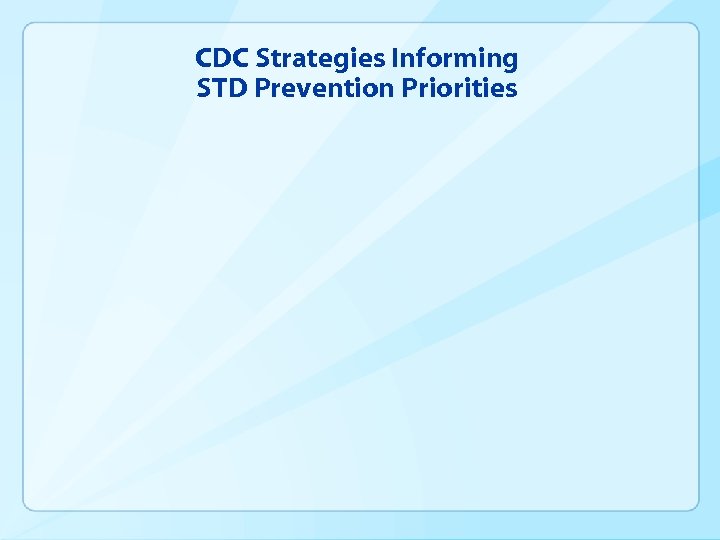 CDC Strategies Informing
STD Prevention Priorities